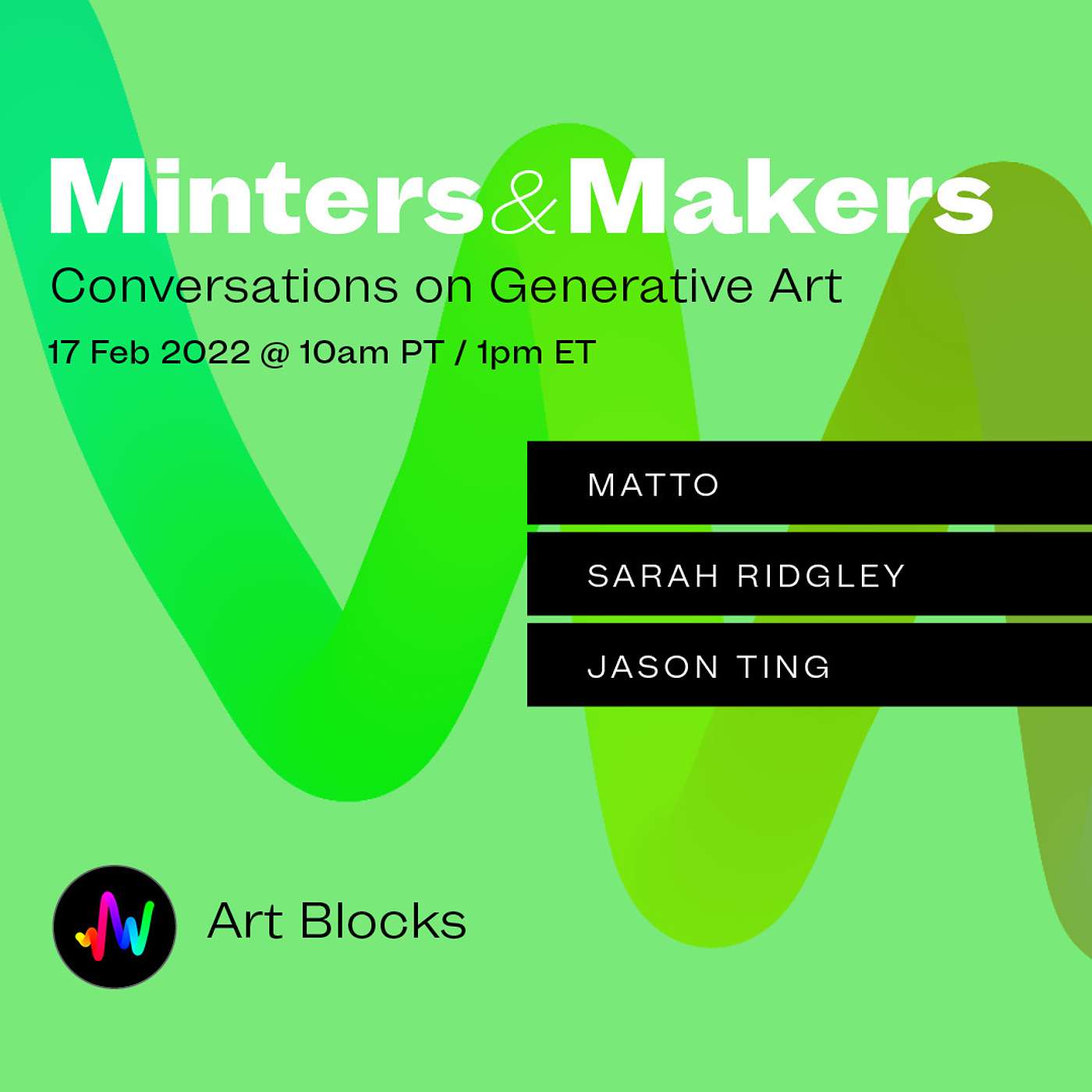 Minters&Makers

Conversations on Generative Art

17 Feb 2022 @ 10am PT / 1pm ET

MATTO

SARAH RIDGLEY

JASON TING

Art Blocks